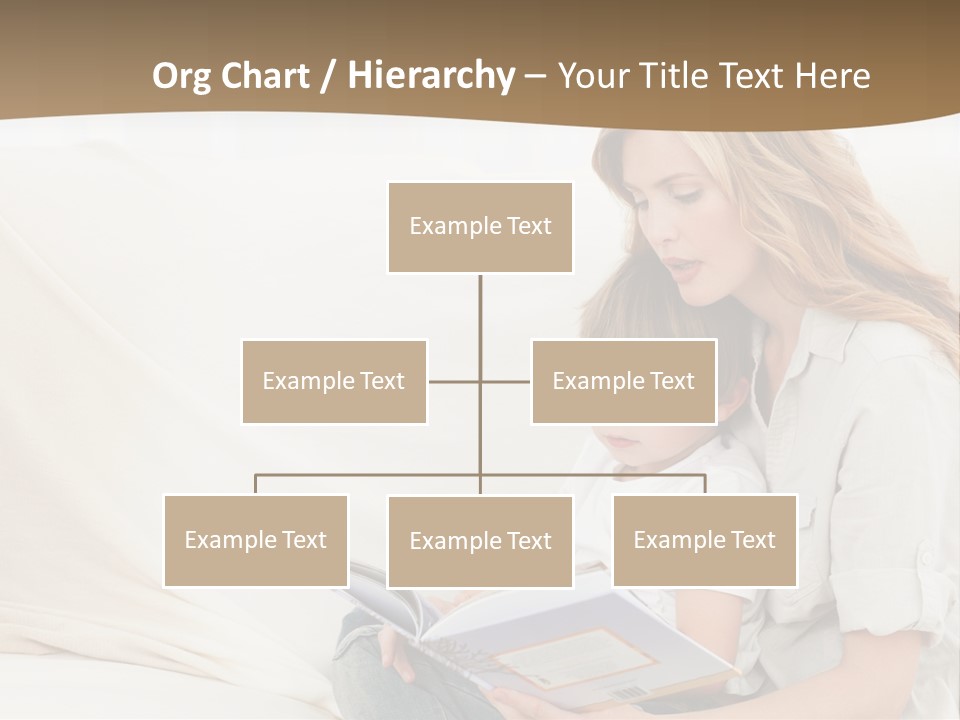 Org Chart / Hierarchy – Your Title Text Here

Example Text

Example Text

Example Text

Example Text

Example Text

Example Text